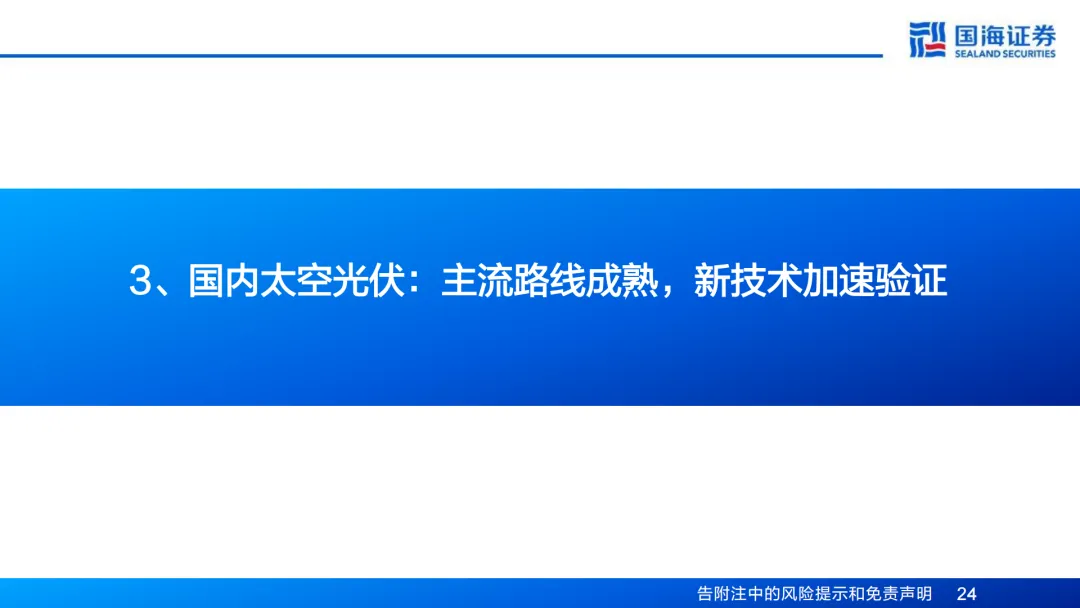 国海证券
SEALAND SECURITIES

3、国内太空光伏：主流路线成熟，新技术加速验证

告附注中的风险提示和免责声明 24